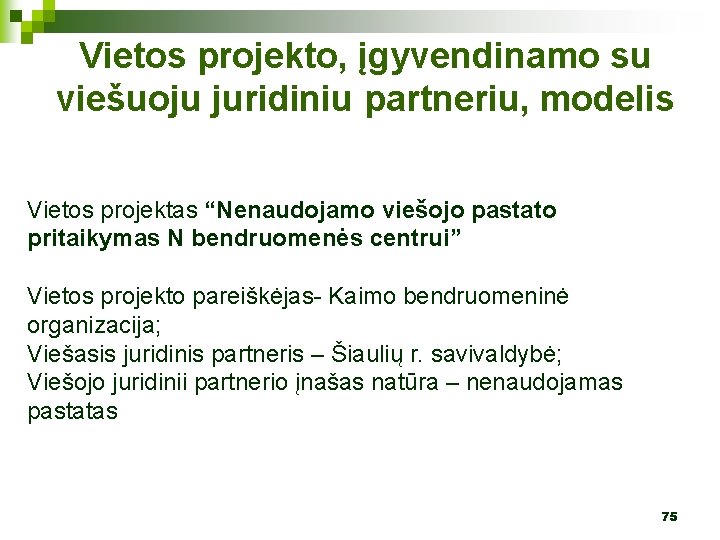 Vietos projekto, įgyvendinamo su viešuoju juridiniu partneriu, modelis

Vietos projektas “Nenaudojamo viešojo pastato pritaikymas N bendruomenės centrui”

Vietos projekto pareiškėjas- Kaimo bendruomeninė organizacija;
Viešasis juridinis partneris – Šiaulių r. savivaldybė;
Viešojo juridinii partnerio įnašas natūra – nenaudojamas pastatas

75